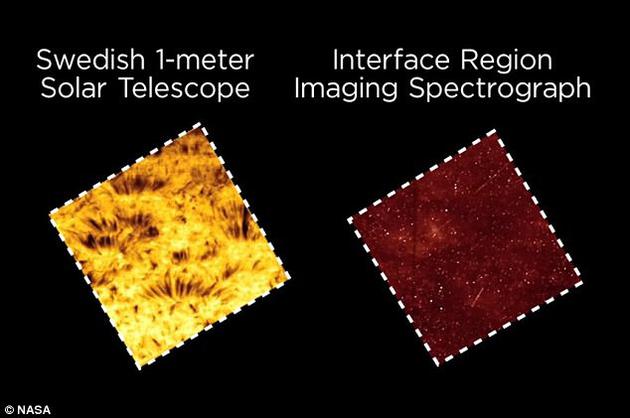 Swedish 1-meter Solar Telescope

Interface Region Imaging Spectrograph

© NASA